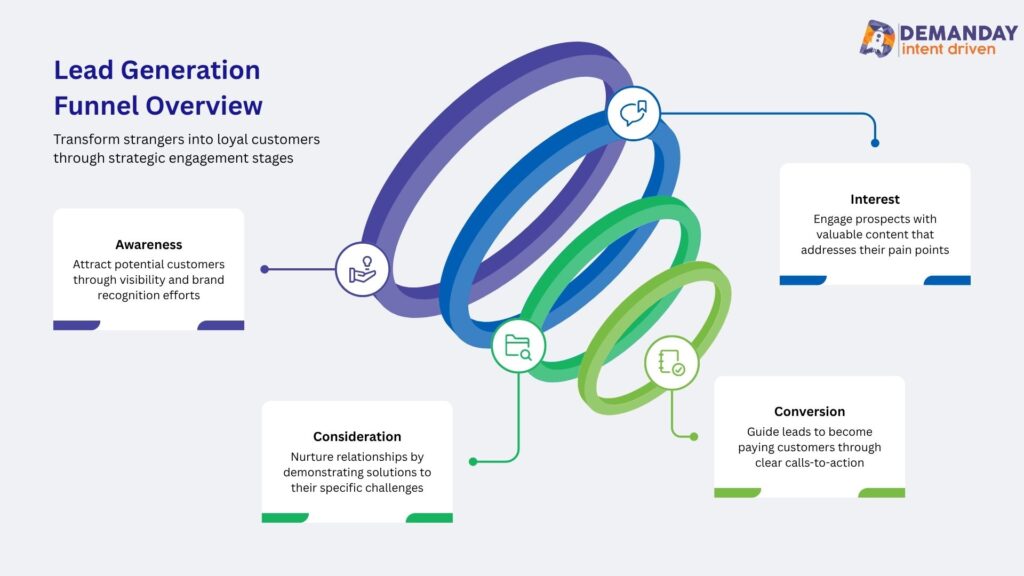 DEMANDAY
intent driven

Lead Generation Funnel Overview

Transform strangers into loyal customers through strategic engagement stages

Awareness
Attract potential customers through visibility and brand recognition efforts

Interest
Engage prospects with valuable content that addresses their pain points

Consideration
Nurture relationships by demonstrating solutions to their specific challenges

Conversion
Guide leads to become paying customers through clear calls-to-action